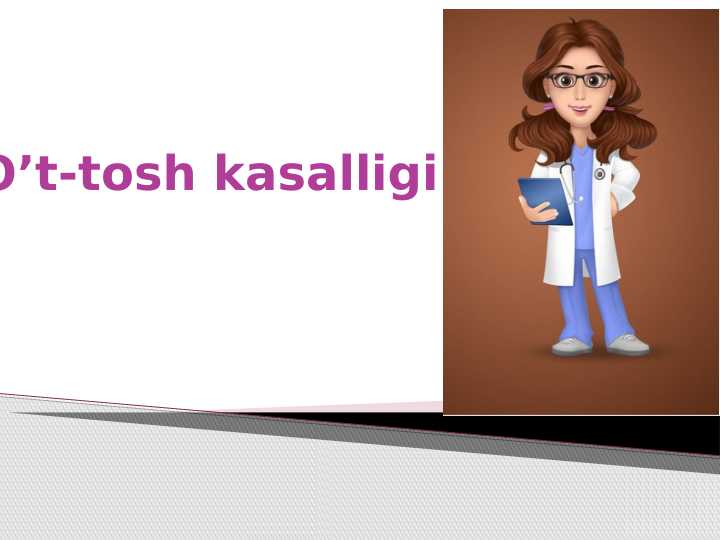 O’t-tosh kasalligi